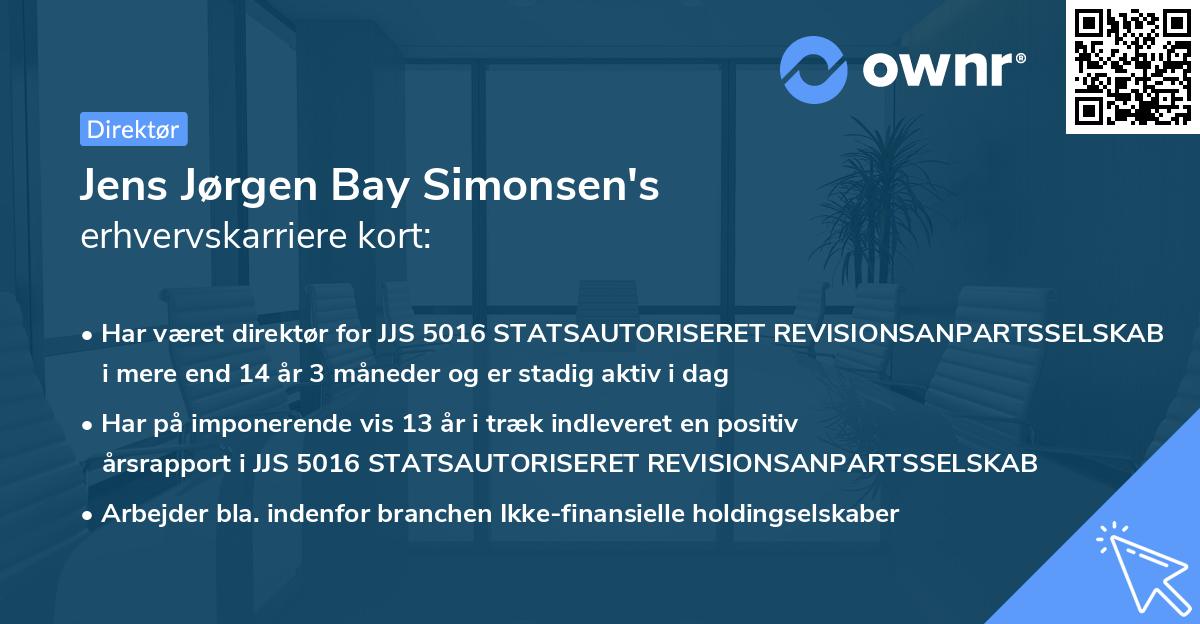 ownr®

Direktør

Jens Jørgen Bay Simonsen's
erhvervskarriere kort:

• Har været direktør for JJS 5016 STATSAUTORISERET REVISIONSANPARTSSELSKAB i mere end 14 år 3 måneder og er stadig aktiv i dag

• Har på imponerende vis 13 år i træk indleveret en positiv årsrapport i JJS 5016 STATSAUTORISERET REVISIONSANPARTSSELSKAB

• Arbejder bla. indenfor branchen Ikke-finansielle holdingselskaber